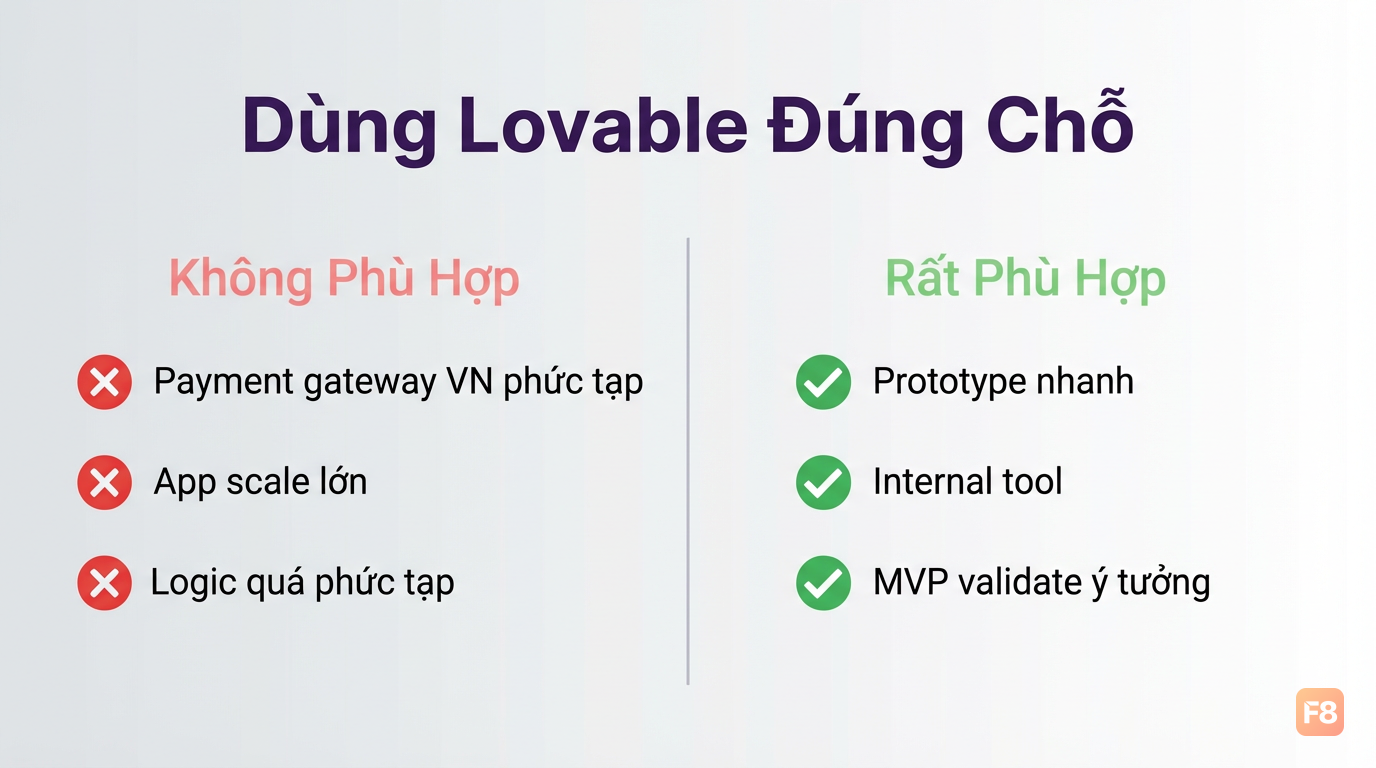 Dùng Lovable Đúng Chỗ

Không Phù Hợp

Payment gateway VN phức tạp

App scale lớn

Logic quá phức tạp

Rất Phù Hợp

Prototype nhanh

Internal tool

MVP validate ý tưởng

F8